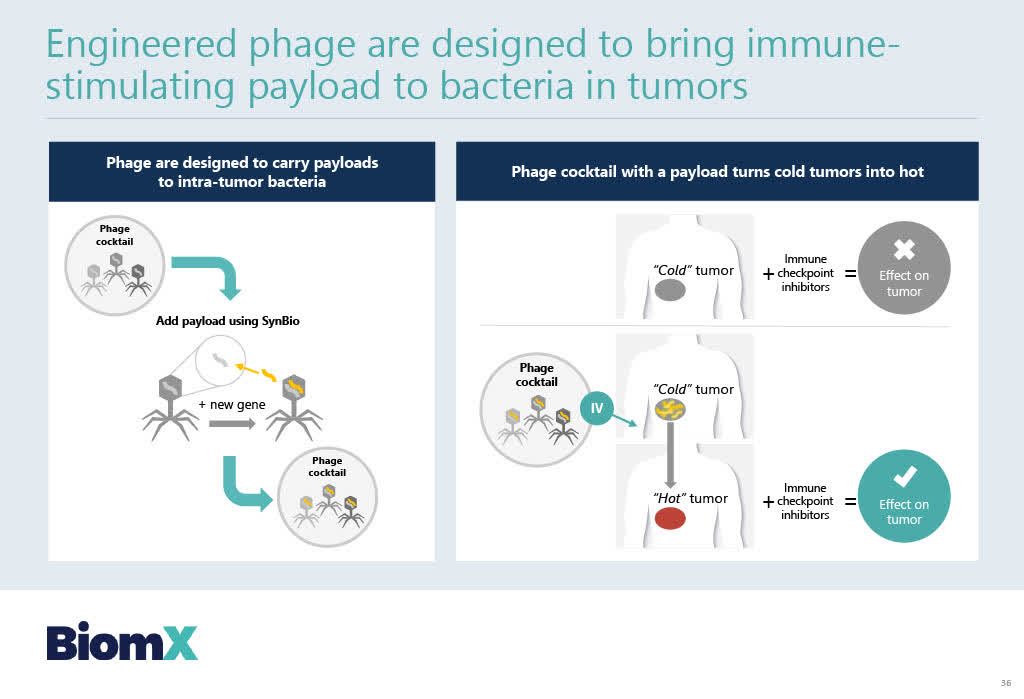 Engineered phage are designed to bring immune-stimulating payload to bacteria in tumors

Phage are designed to carry payloads to intra-tumor bacteria

Phage cocktail

Add payload using SynBio

+ new gene

Phage cocktail

Phage cocktail with a payload turns cold tumors into hot

"Cold" tumor

+ Immune checkpoint inhibitors = Effect on tumor

Phage cocktail

IV

"Cold" tumor

"Hot" tumor

+ Immune checkpoint inhibitors = Effect on tumor

BiomX

36